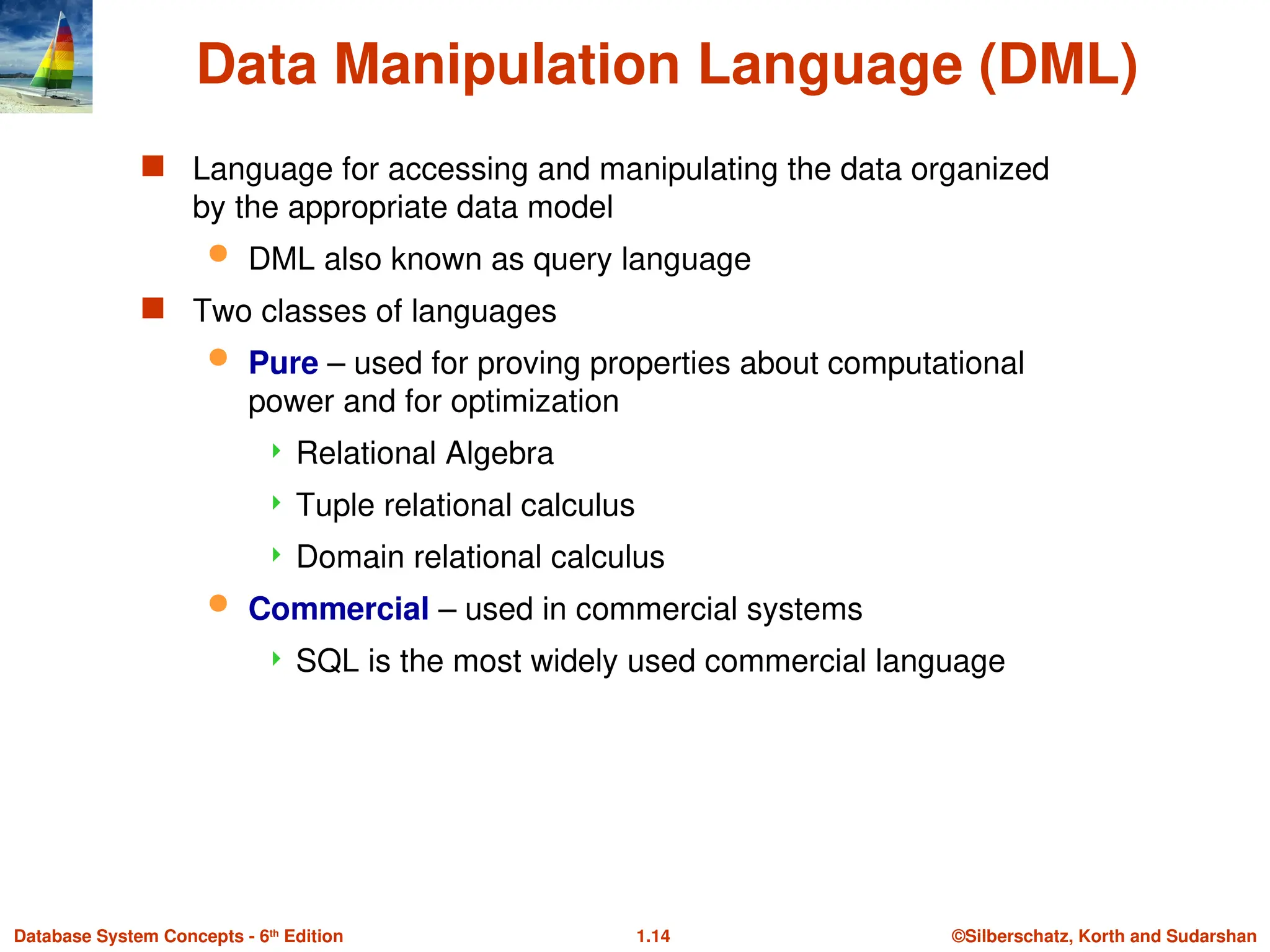 Data Manipulation Language (DML)

Language for accessing and manipulating the data organized by the appropriate data model

DML also known as query language

Two classes of languages

Pure – used for proving properties about computational power and for optimization

Relational Algebra

Tuple relational calculus

Domain relational calculus

Commercial – used in commercial systems

SQL is the most widely used commercial language

Database System Concepts - 6th Edition 1.14 ©Silberschatz, Korth and Sudarshan